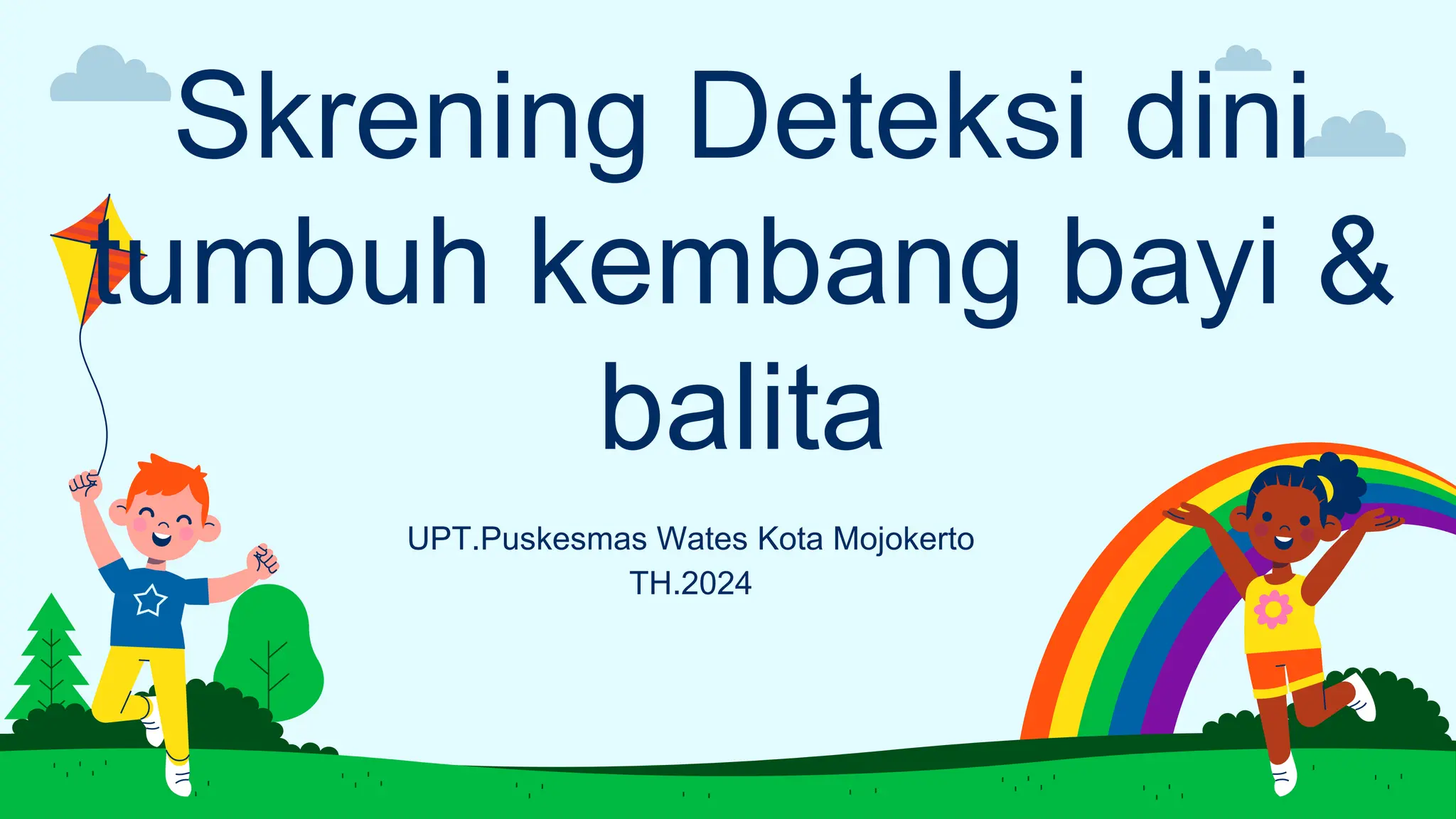 Skrening Deteksi dini tumbuh kembang bayi & balita

UPT.Puskesmas Wates Kota Mojokerto
TH.2024